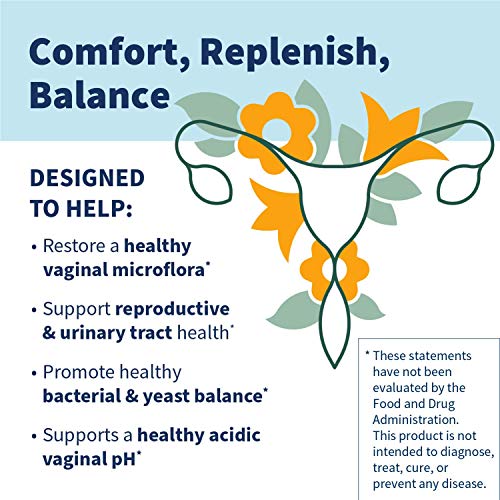 Comfort, Replenish, Balance

DESIGNED TO HELP:

• Restore a healthy vaginal microflora*

• Support reproductive & urinary tract health*

• Promote healthy bacterial & yeast balance*

• Supports a healthy acidic vaginal pH*

* These statements have not been evaluated by the Food and Drug Administration. This product is not intended to diagnose, treat, cure, or prevent any disease.